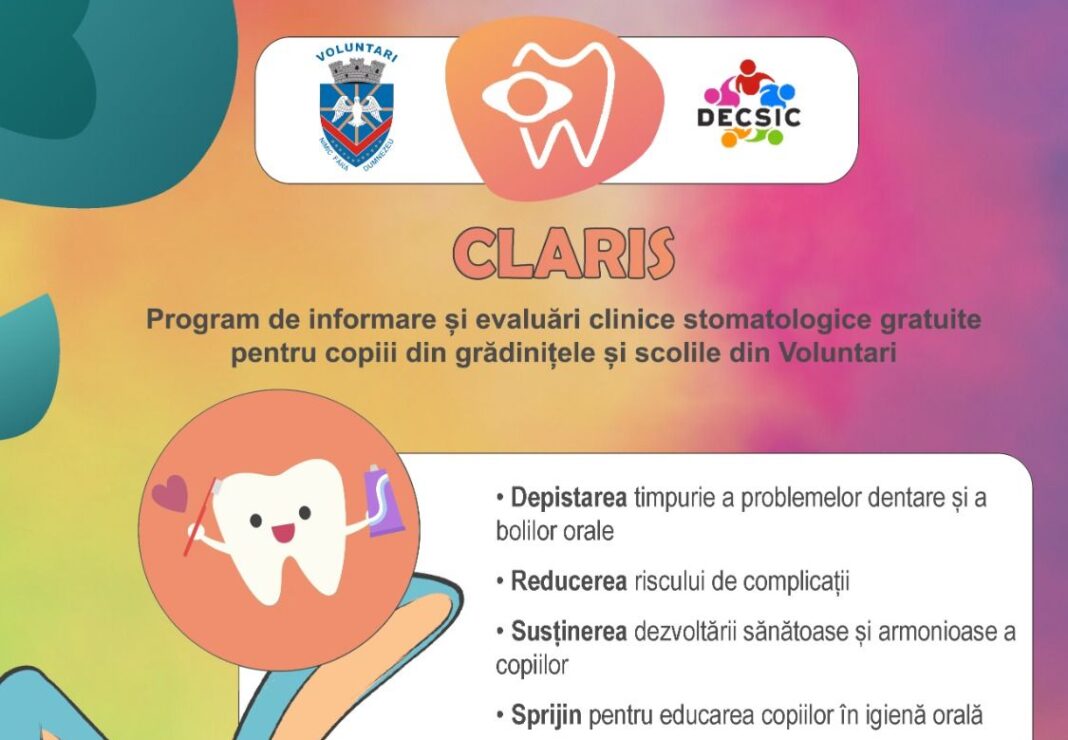 VOLUNTARI

DECSIC

CLARIS

Program de informare și evaluări clinice stomatologice gratuite pentru copiii din grădinițele și scolile din Voluntari

• Depistarea timpurie a problemelor dentare și a bolilor orale

• Reducerea riscului de complicații

• Susținerea dezvoltării sănătoase și armonioase a copiilor

• Sprijin pentru educarea copiilor în igienă orală